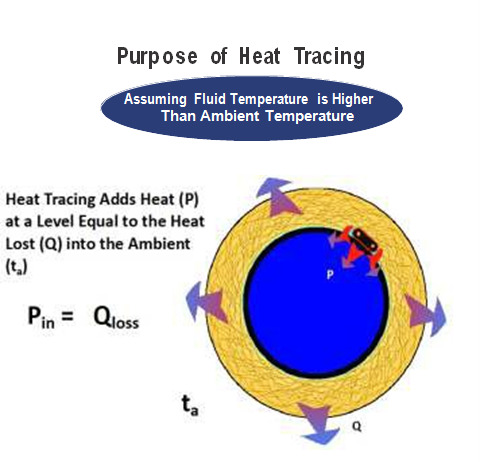 Purpose of Heat Tracing

Assuming Fluid Temperature is Higher Than Ambient Temperature

Heat Tracing Adds Heat (P) at a Level Equal to the Heat Lost (Q) into the Ambient ($t_a$)

$P_{in} = Q_{loss}$

P

$t_a$

Q